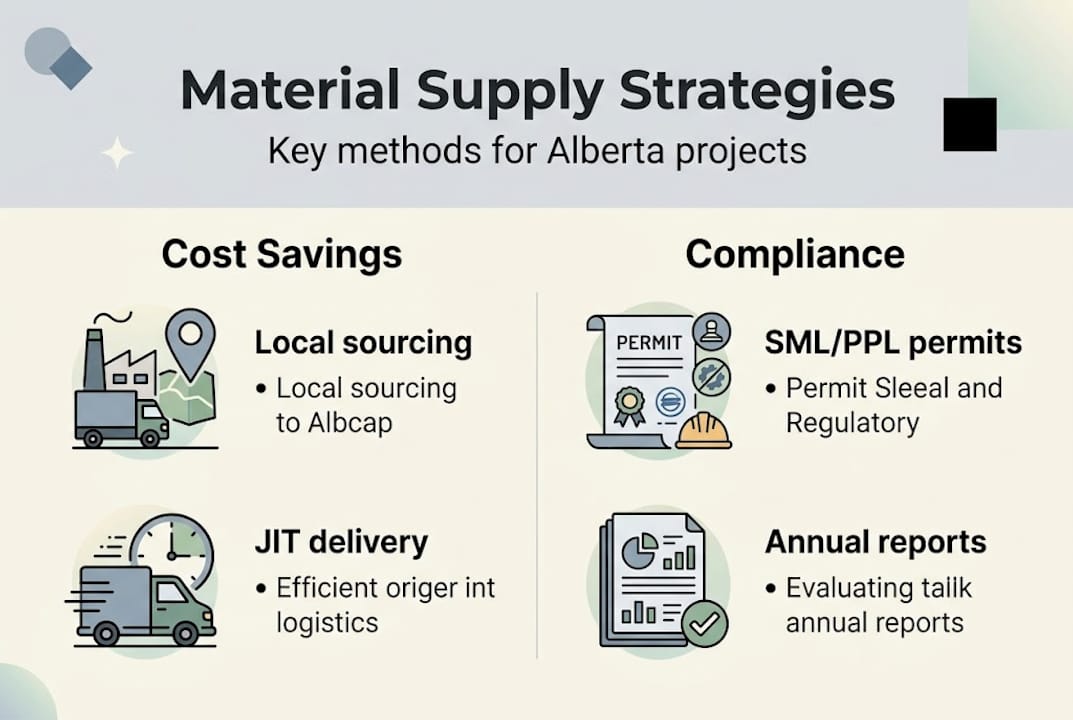 Material Supply Strategies

Key methods for Alberta projects

Cost Savings

Local sourcing

• Local sourcing to Albcap

JIT delivery

• Efficient origer int logistics

Compliance

PERMIT

SML/PPL permits

• Permit Sleeal and Regulatory

Annual reports

• Evaluating talk annual reports